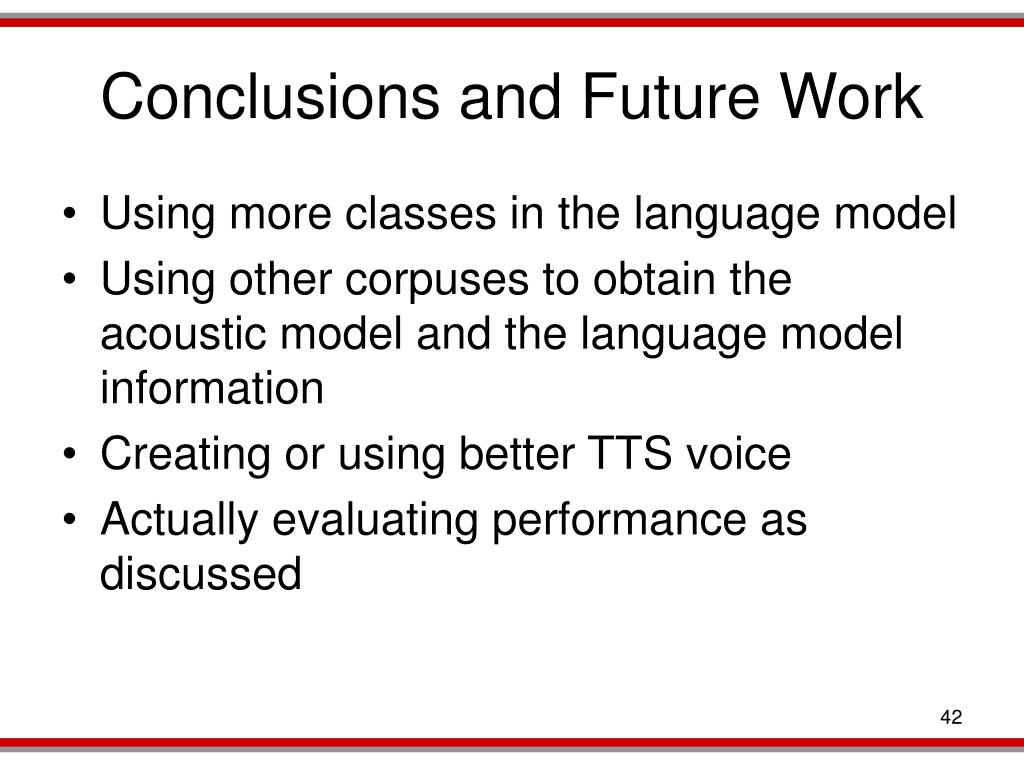 Conclusions and Future Work

• Using more classes in the language model
• Using other corpuses to obtain the acoustic model and the language model information
• Creating or using better TTS voice
• Actually evaluating performance as discussed

42